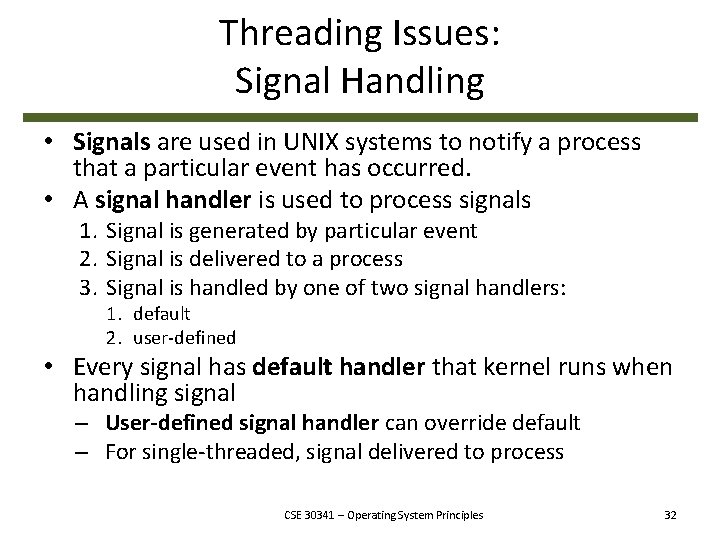 Threading Issues:
Signal Handling

• Signals are used in UNIX systems to notify a process that a particular event has occurred.
• A signal handler is used to process signals
1. Signal is generated by particular event
2. Signal is delivered to a process
3. Signal is handled by one of two signal handlers:
1. default
2. user-defined
• Every signal has default handler that kernel runs when handling signal
– User-defined signal handler can override default
– For single-threaded, signal delivered to process

CSE 30341 – Operating System Principles

32